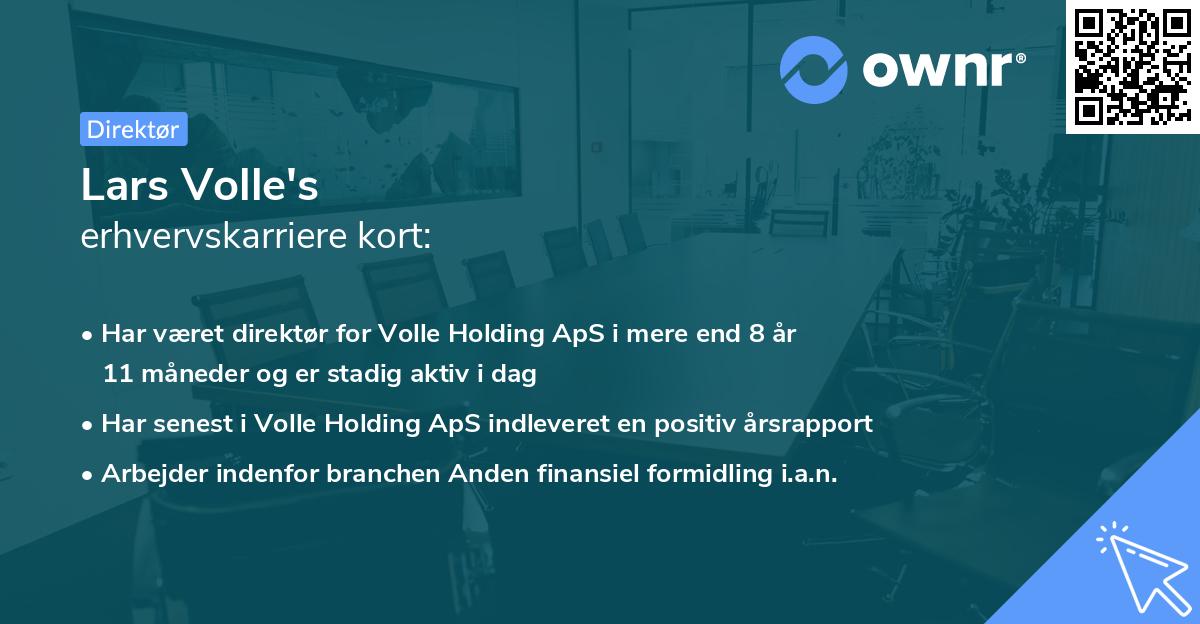 ownr®

Direktør

Lars Volle's
erhvervskarriere kort:

• Har været direktør for Volle Holding ApS i mere end 8 år 11 måneder og er stadig aktiv i dag
• Har senest i Volle Holding ApS indleveret en positiv årsrapport
• Arbejder indenfor branchen Anden finansiel formidling i.a.n.